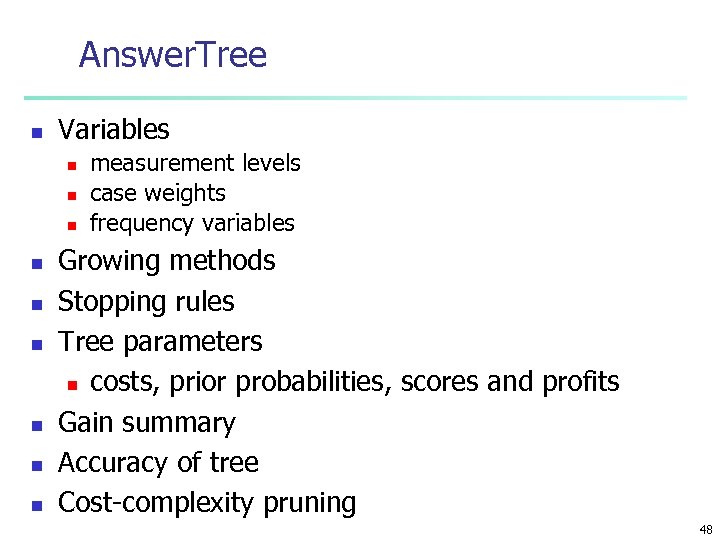 AnswerTree

- Variables
  - measurement levels
  - case weights
  - frequency variables
- Growing methods
- Stopping rules
- Tree parameters
  - costs, prior probabilities, scores and profits
- Gain summary
- Accuracy of tree
- Cost-complexity pruning

48